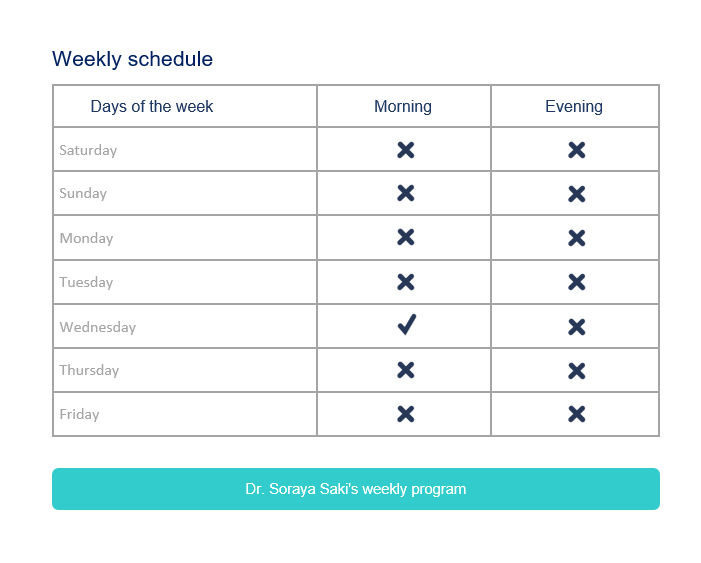 Weekly schedule

| Days of the week | Morning | Evening |
|---|---|---|
| Saturday | ✗ | ✗ |
| Sunday | ✗ | ✗ |
| Monday | ✗ | ✗ |
| Tuesday | ✗ | ✗ |
| Wednesday | ✓ | ✗ |
| Thursday | ✗ | ✗ |
| Friday | ✗ | ✗ |

Dr. Soraya Saki's weekly program